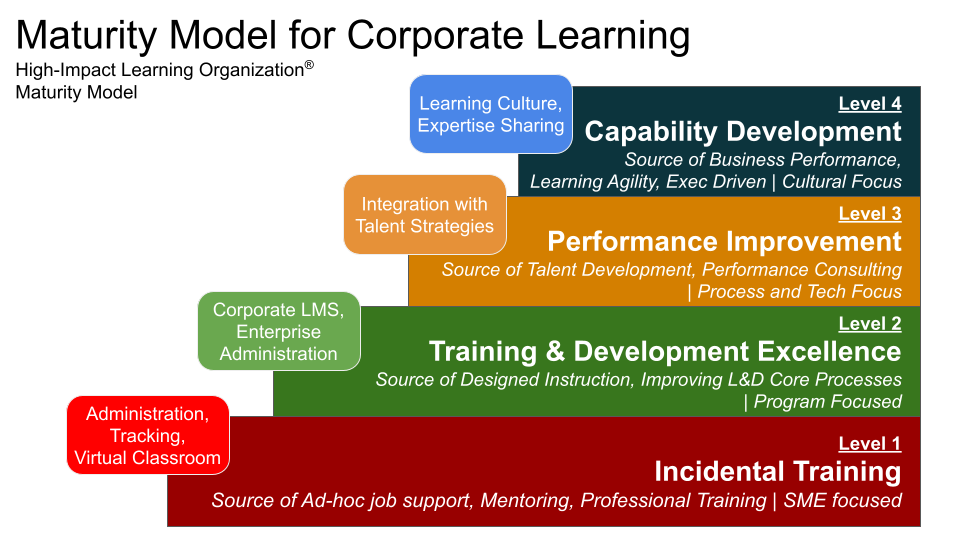 Maturity Model for Corporate Learning

High-Impact Learning Organization®
Maturity Model

Learning Culture, Expertise Sharing

Level 4
Capability Development
Source of Business Performance, Learning Agility, Exec Driven | Cultural Focus

Integration with Talent Strategies

Level 3
Performance Improvement
Source of Talent Development, Performance Consulting | Process and Tech Focus

Corporate LMS, Enterprise Administration

Level 2
Training & Development Excellence
Source of Designed Instruction, Improving L&D Core Processes | Program Focused

Administration, Tracking, Virtual Classroom

Level 1
Incidental Training
Source of Ad-hoc job support, Mentoring, Professional Training | SME focused